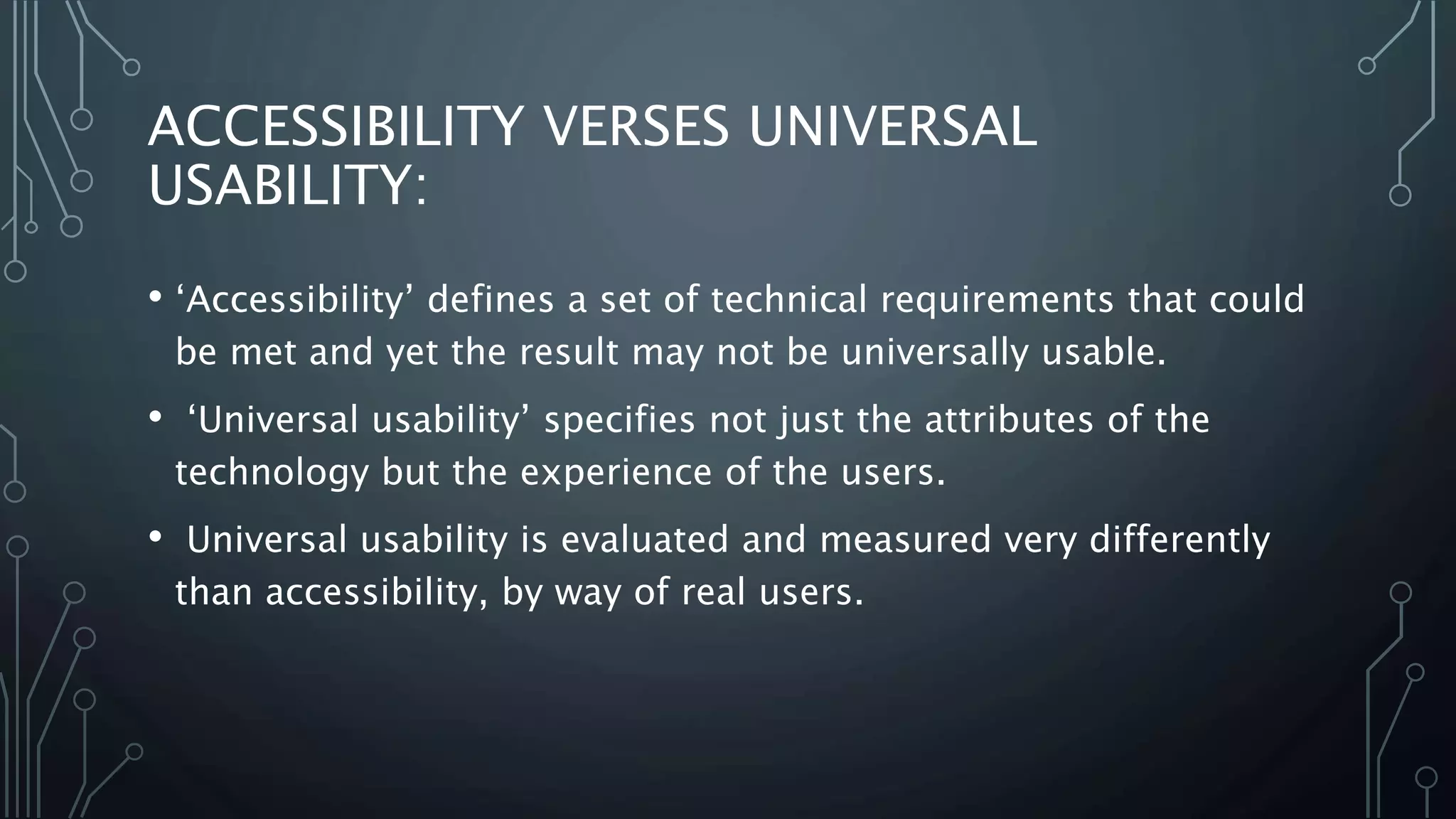 ACCESSIBILITY VERSES UNIVERSAL USABILITY:

• ‘Accessibility’ defines a set of technical requirements that could be met and yet the result may not be universally usable.

• ‘Universal usability’ specifies not just the attributes of the technology but the experience of the users.

• Universal usability is evaluated and measured very differently than accessibility, by way of real users.